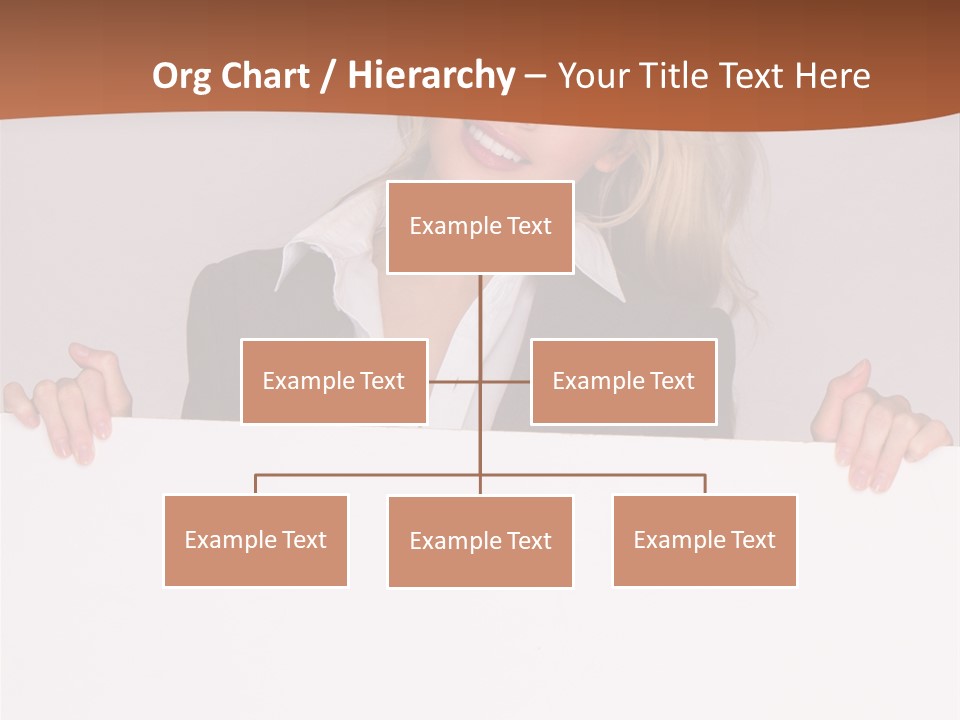 Org Chart / Hierarchy – Your Title Text Here

Example Text

Example Text

Example Text

Example Text

Example Text

Example Text